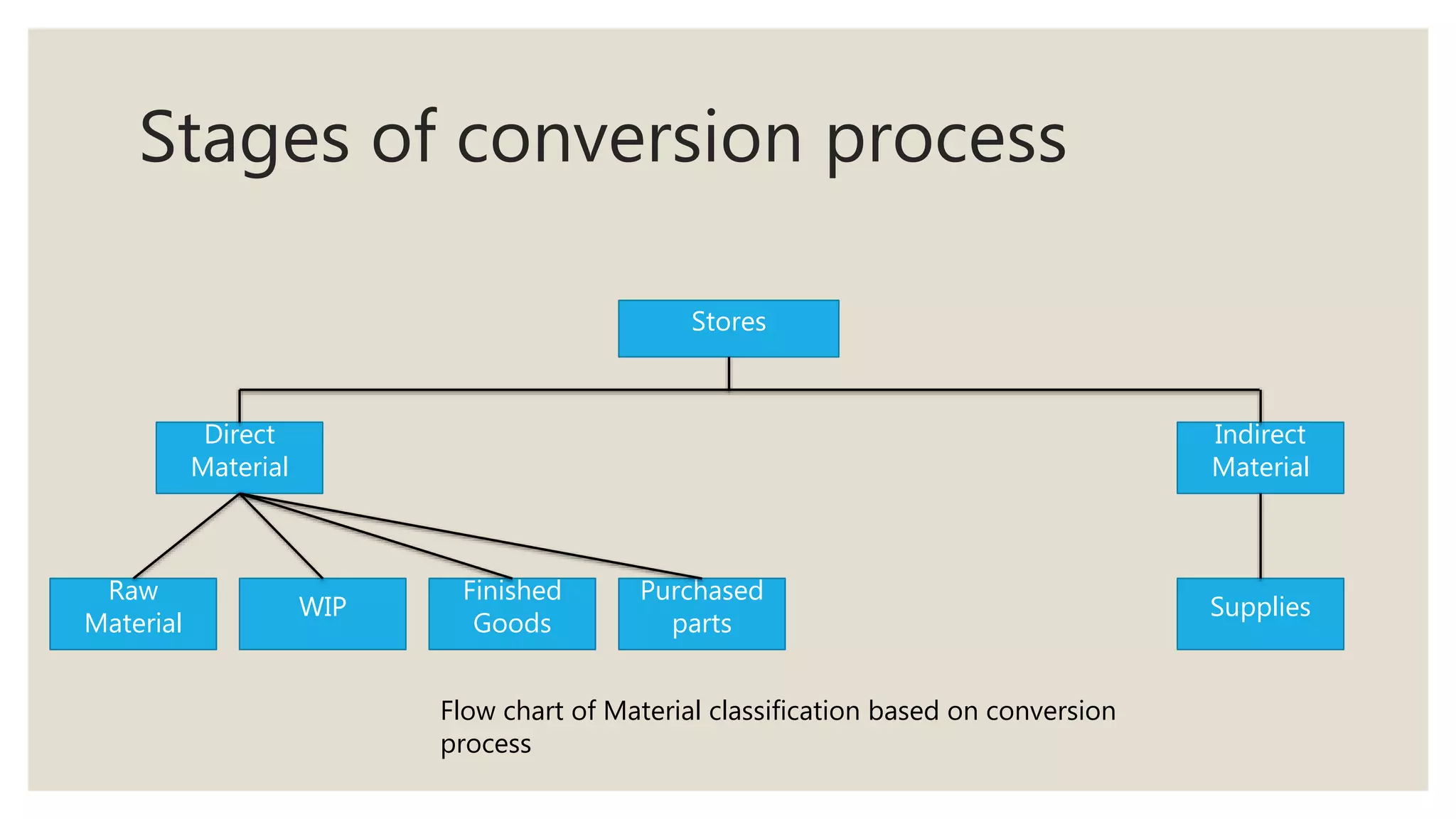 Stages of conversion process

Stores

Direct Material

Indirect Material

Raw Material

WIP

Finished Goods

Purchased parts

Supplies

Flow chart of Material classification based on conversion process